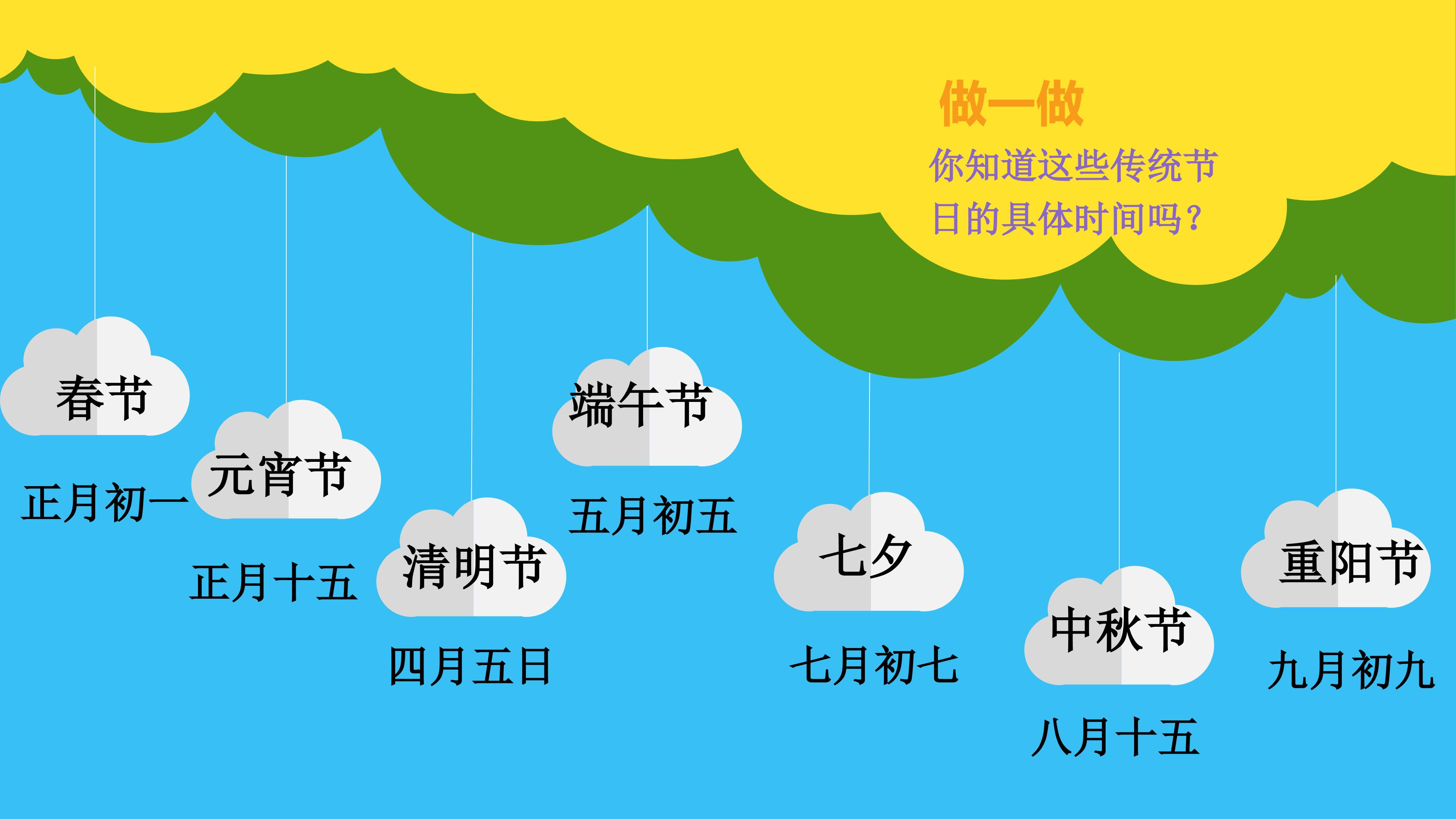 做一做

你知道这些传统节日的具体时间吗？

春节

正月初一

元宵节

正月十五

清明节

四月五日

端午节

五月初五

七夕

七月初七

中秋节

八月十五

重阳节

九月初九